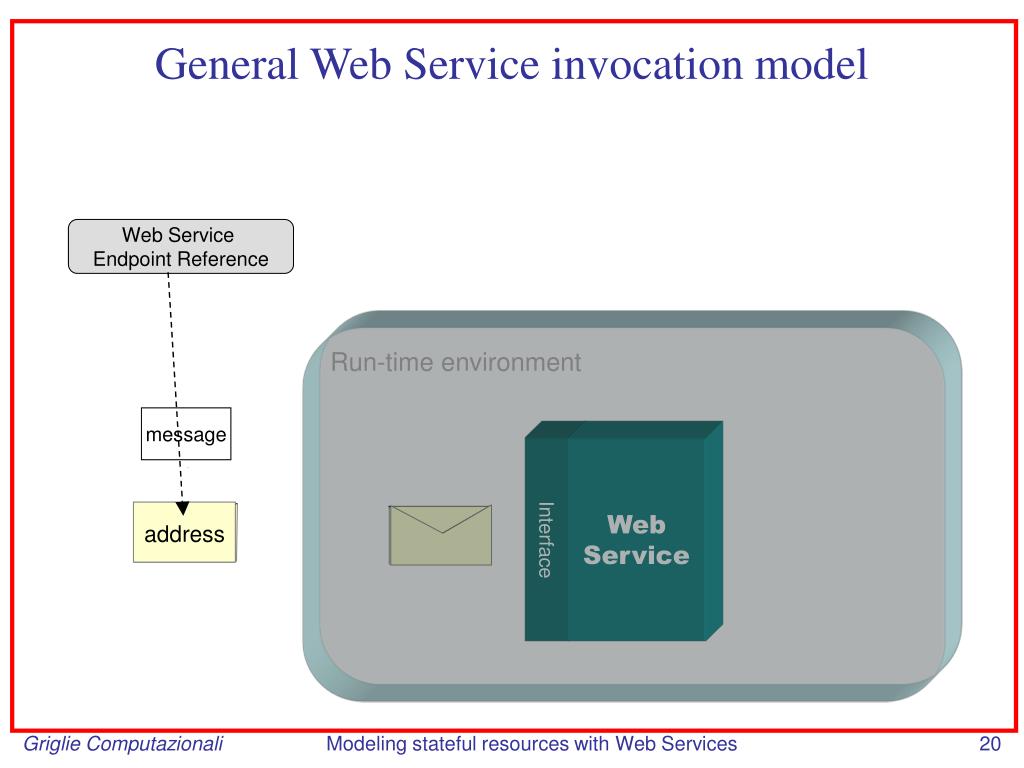 General Web Service invocation model

Web Service Endpoint Reference

message

address

Run-time environment

Interface

Web Service

Griglie Computazionali

Modeling stateful resources with Web Services

20